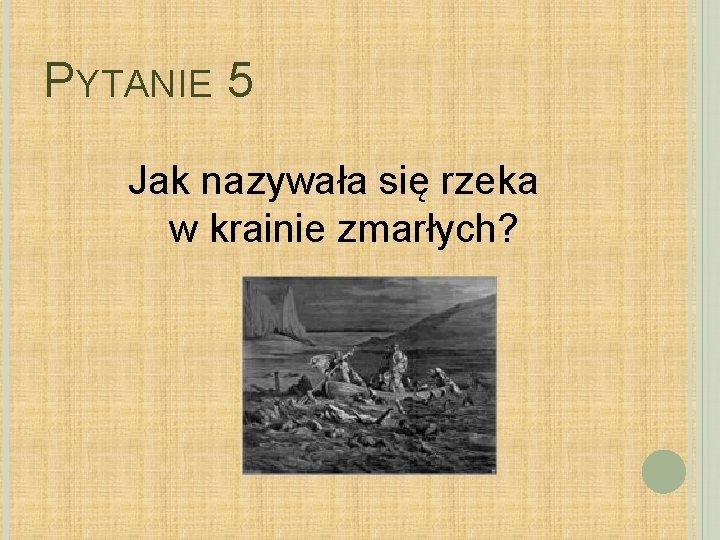 PYTANIE 5

Jak nazywała się rzeka w krainie zmarłych?